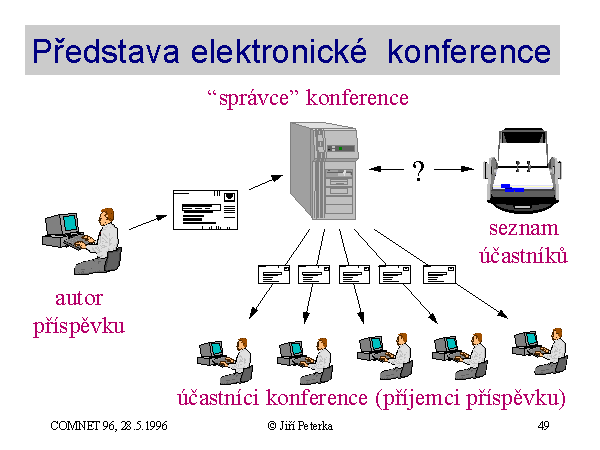 Představa elektronické konference

“správce” konference

?

seznam účastníků

autor příspěvku

účastníci konference (příjemci příspěvku)

COMNET 96, 28.5.1996

© Jiří Peterka

49